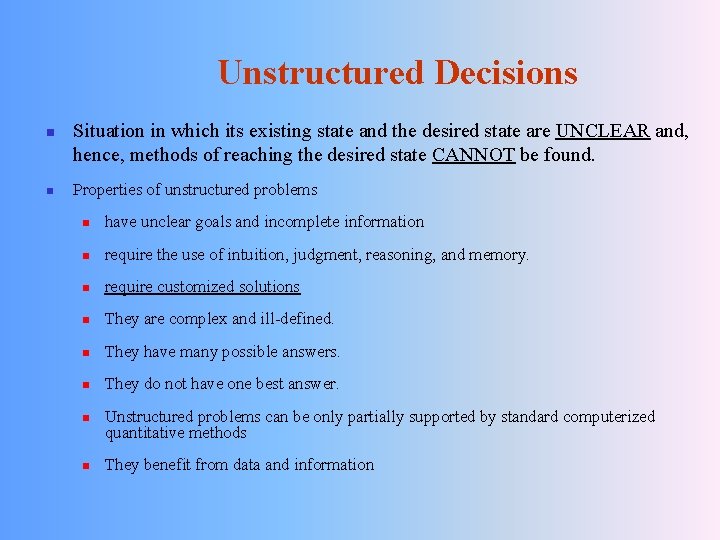 Unstructured Decisions

Situation in which its existing state and the desired state are UNCLEAR and, hence, methods of reaching the desired state CANNOT be found.

Properties of unstructured problems

have unclear goals and incomplete information

require the use of intuition, judgment, reasoning, and memory.

require customized solutions

They are complex and ill-defined.

They have many possible answers.

They do not have one best answer.

Unstructured problems can be only partially supported by standard computerized quantitative methods

They benefit from data and information